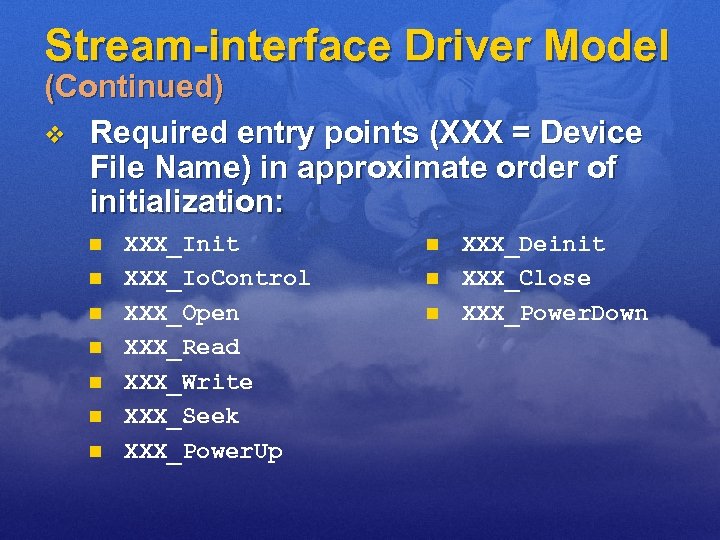 Stream-interface Driver Model
(Continued)

Required entry points (XXX = Device File Name) in approximate order of initialization:

XXX_Init
XXX_IoControl
XXX_Open
XXX_Read
XXX_Write
XXX_Seek
XXX_PowerUp

XXX_Deinit
XXX_Close
XXX_PowerDown